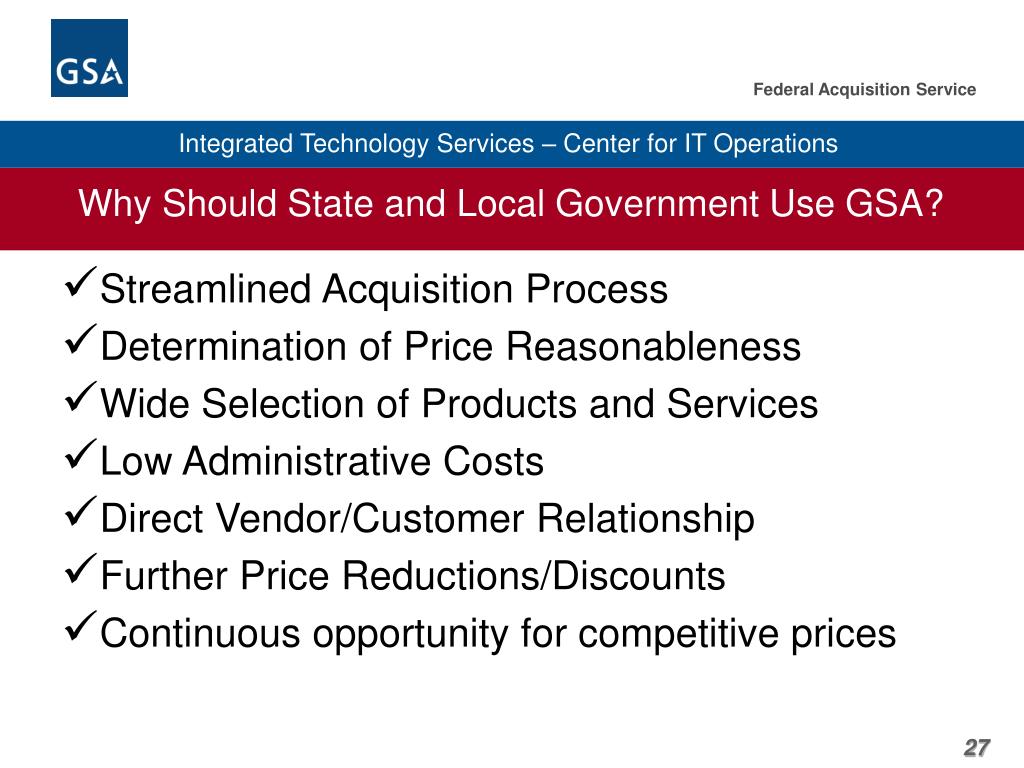 GSA

Federal Acquisition Service

Integrated Technology Services – Center for IT Operations

Why Should State and Local Government Use GSA?

✓Streamlined Acquisition Process
✓Determination of Price Reasonableness
✓Wide Selection of Products and Services
✓Low Administrative Costs
✓Direct Vendor/Customer Relationship
✓Further Price Reductions/Discounts
✓Continuous opportunity for competitive prices

27